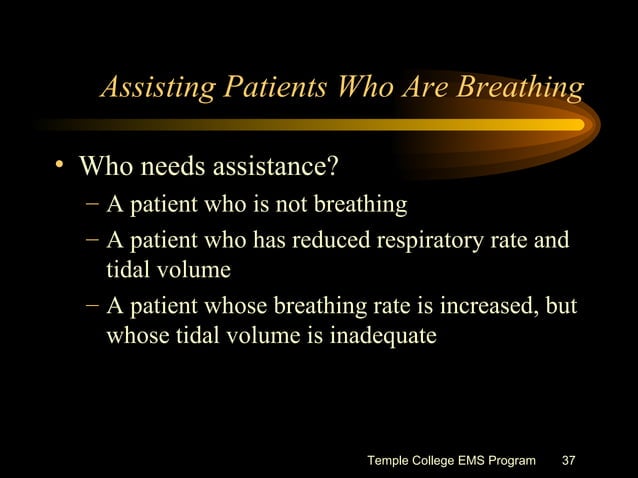 Assisting Patients Who Are Breathing

• Who needs assistance?
  – A patient who is not breathing
  – A patient who has reduced respiratory rate and tidal volume
  – A patient whose breathing rate is increased, but whose tidal volume is inadequate

Temple College EMS Program 37